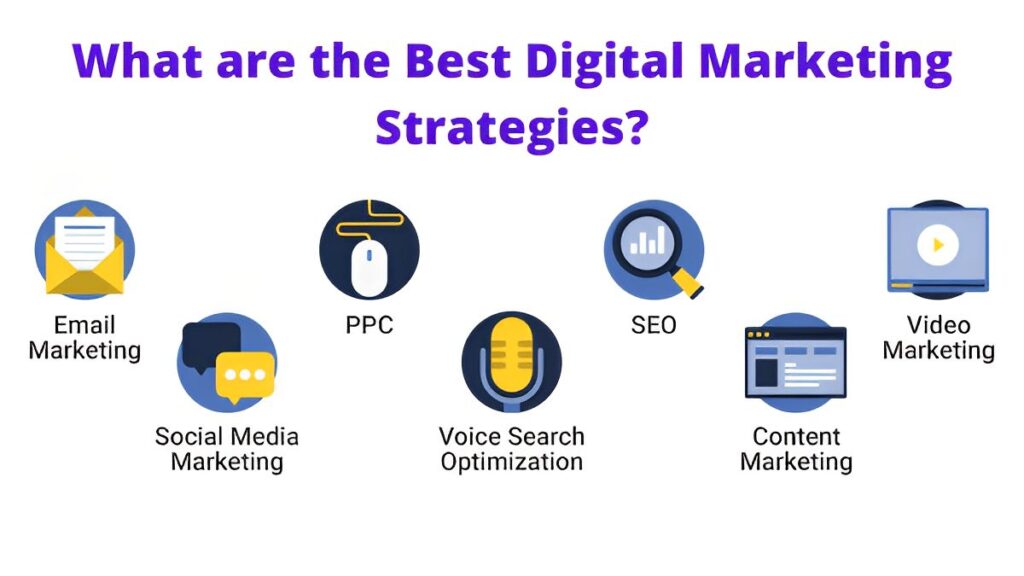 What are the Best Digital Marketing Strategies?

Email Marketing

Social Media Marketing

PPC

Voice Search Optimization

SEO

Content Marketing

Video Marketing